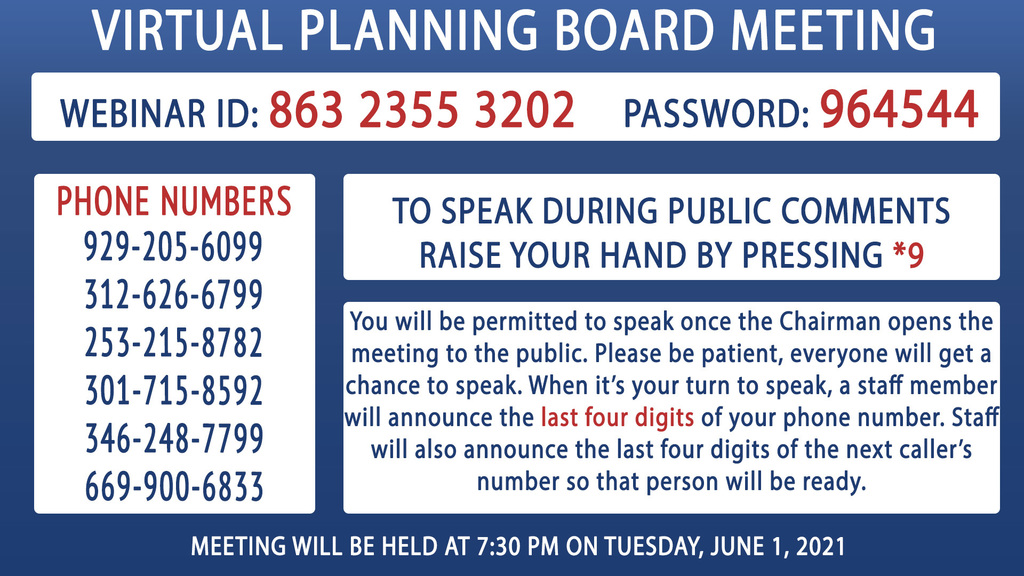 VIRTUAL PLANNING BOARD MEETING

WEBINAR ID: 863 2355 3202 PASSWORD: 964544

PHONE NUMBERS
929-205-6099
312-626-6799
253-215-8782
301-715-8592
346-248-7799
669-900-6833

TO SPEAK DURING PUBLIC COMMENTS RAISE YOUR HAND BY PRESSING *9

You will be permitted to speak once the Chairman opens the meeting to the public. Please be patient, everyone will get a chance to speak. When it's your turn to speak, a staff member will announce the last four digits of your phone number. Staff will also announce the last four digits of the next caller's number so that person will be ready.

MEETING WILL BE HELD AT 7:30 PM ON TUESDAY, JUNE 1, 2021